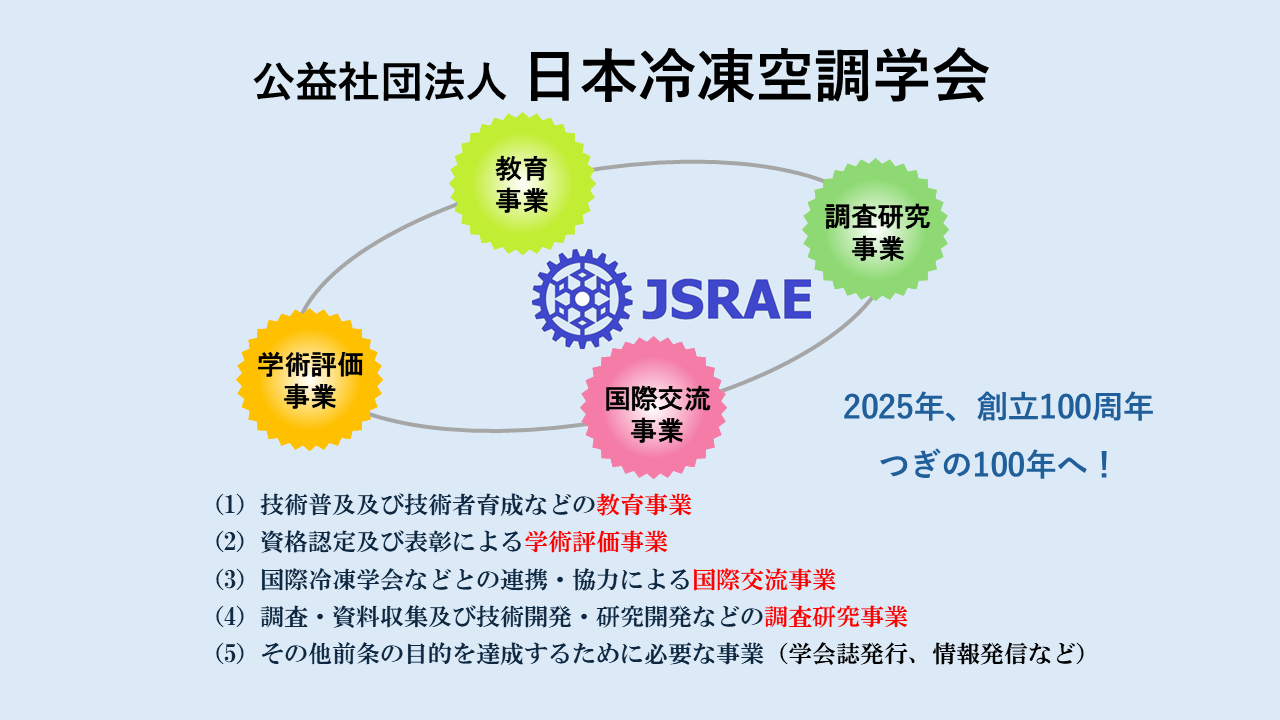 公益社団法人 日本冷凍空調学会

教育事業

調査研究事業

JSRAE

学術評価事業

国際交流事業

2025年、創立100周年
つぎの100年へ！

(1) 技術普及及び技術者育成などの教育事業
(2) 資格認定及び表彰による学術評価事業
(3) 国際冷凍学会などとの連携・協力による国際交流事業
(4) 調査・資料収集及び技術開発・研究開発などの調査研究事業
(5) その他前条の目的を達成するために必要な事業（学会誌発行、情報発信など）